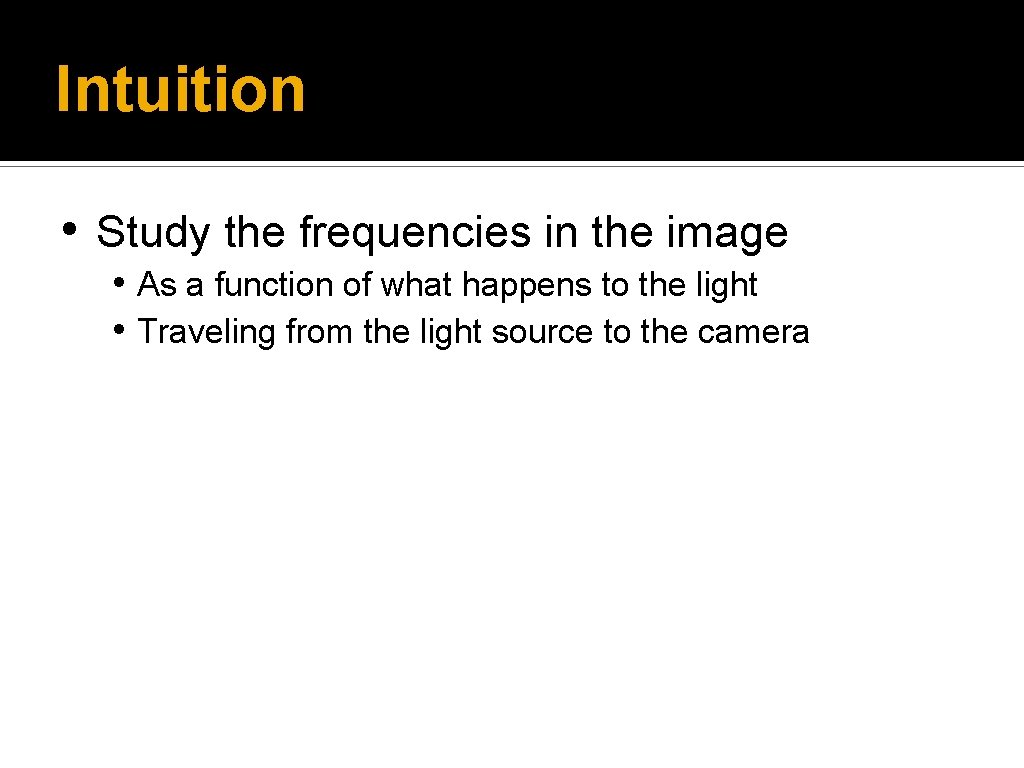 Intuition

• Study the frequencies in the image
• As a function of what happens to the light
• Traveling from the light source to the camera